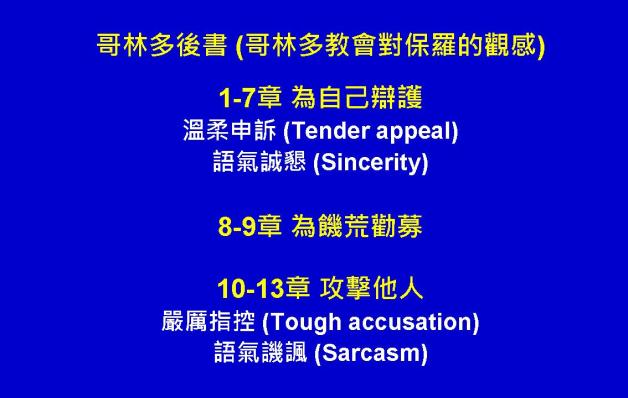 哥林多後書 (哥林多教會對保羅的觀感)

1-7章 為自己辯護
溫柔申訴 (Tender appeal)
語氣誠懇 (Sincerity)

8-9章 為饑荒勸募

10-13章 攻擊他人
嚴厲指控 (Tough accusation)
語氣譏諷 (Sarcasm)